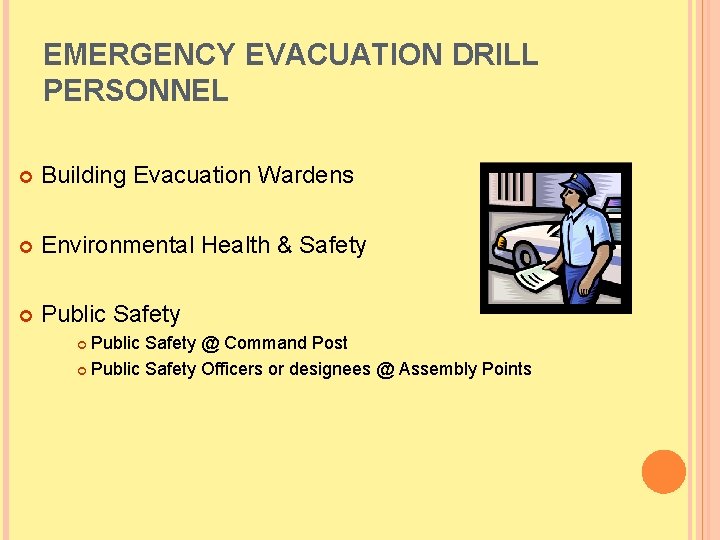 EMERGENCY EVACUATION DRILL PERSONNEL

Building Evacuation Wardens

Environmental Health & Safety

Public Safety

Public Safety @ Command Post

Public Safety Officers or designees @ Assembly Points